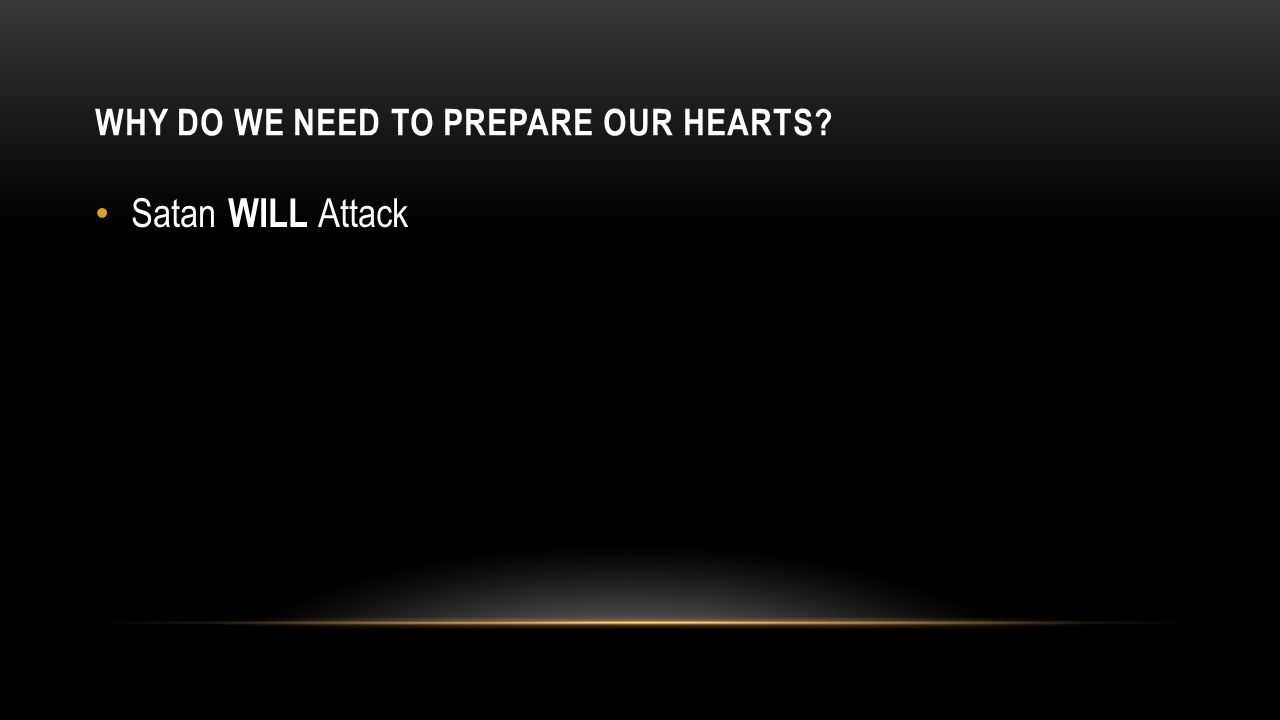 WHY DO WE NEED TO PREPARE OUR HEARTS?

• Satan WILL Attack